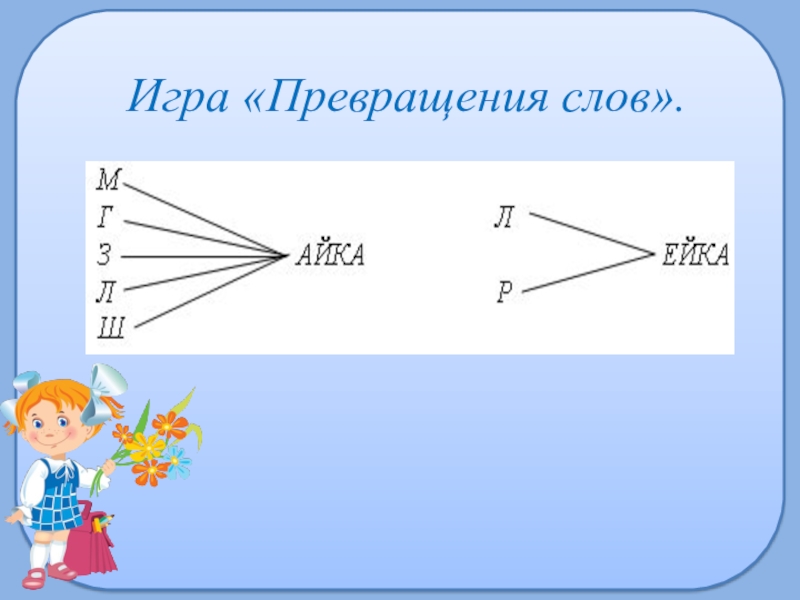 Игра «Превращения слов».

М
Г
З
Л
Ш

АЙКА

Л
Р

ЕЙКА